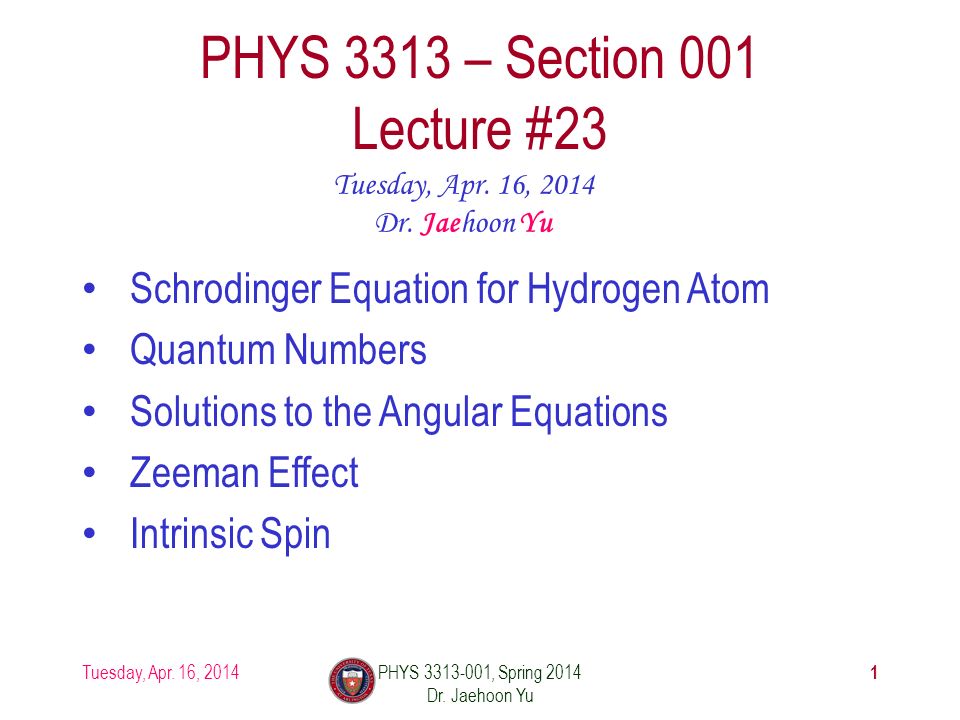 PHYS 3313 – Section 001
Lecture #23

Tuesday, Apr. 16, 2014
Dr. Jaehoon Yu

• Schrodinger Equation for Hydrogen Atom
• Quantum Numbers
• Solutions to the Angular Equations
• Zeeman Effect
• Intrinsic Spin

Tuesday, Apr. 16, 2014

PHYS 3313-001, Spring 2014
Dr. Jaehoon Yu

1